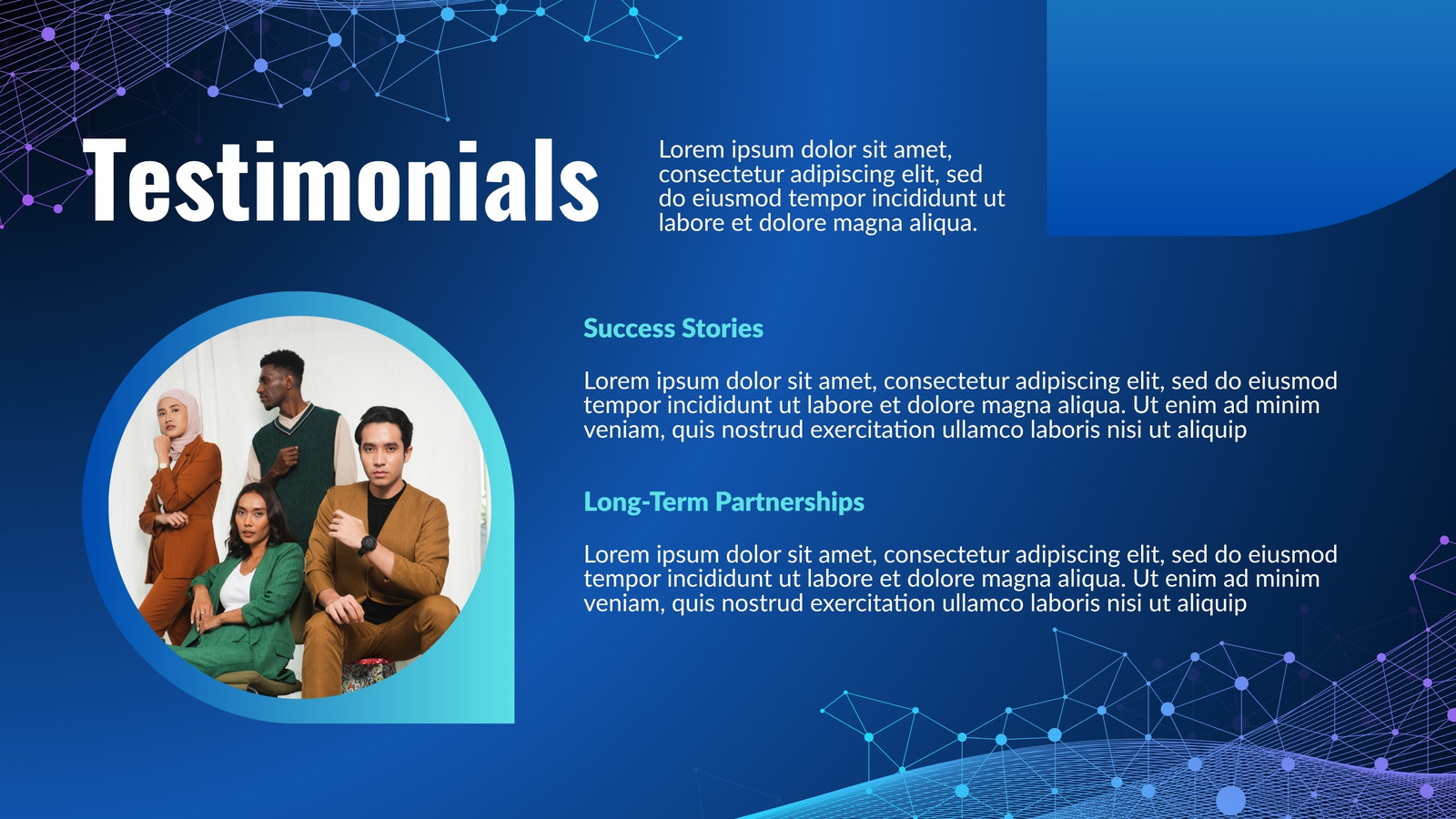 Testimonials

Lorem ipsum dolor sit amet, consectetur adipiscing elit, sed do eiusmod tempor incididunt ut labore et dolore magna aliqua.

Success Stories

Lorem ipsum dolor sit amet, consectetur adipiscing elit, sed do eiusmod tempor incididunt ut labore et dolore magna aliqua. Ut enim ad minim veniam, quis nostrud exercitation ullamco laboris nisi ut aliquip

Long-Term Partnerships

Lorem ipsum dolor sit amet, consectetur adipiscing elit, sed do eiusmod tempor incididunt ut labore et dolore magna aliqua. Ut enim ad minim veniam, quis nostrud exercitation ullamco laboris nisi ut aliquip